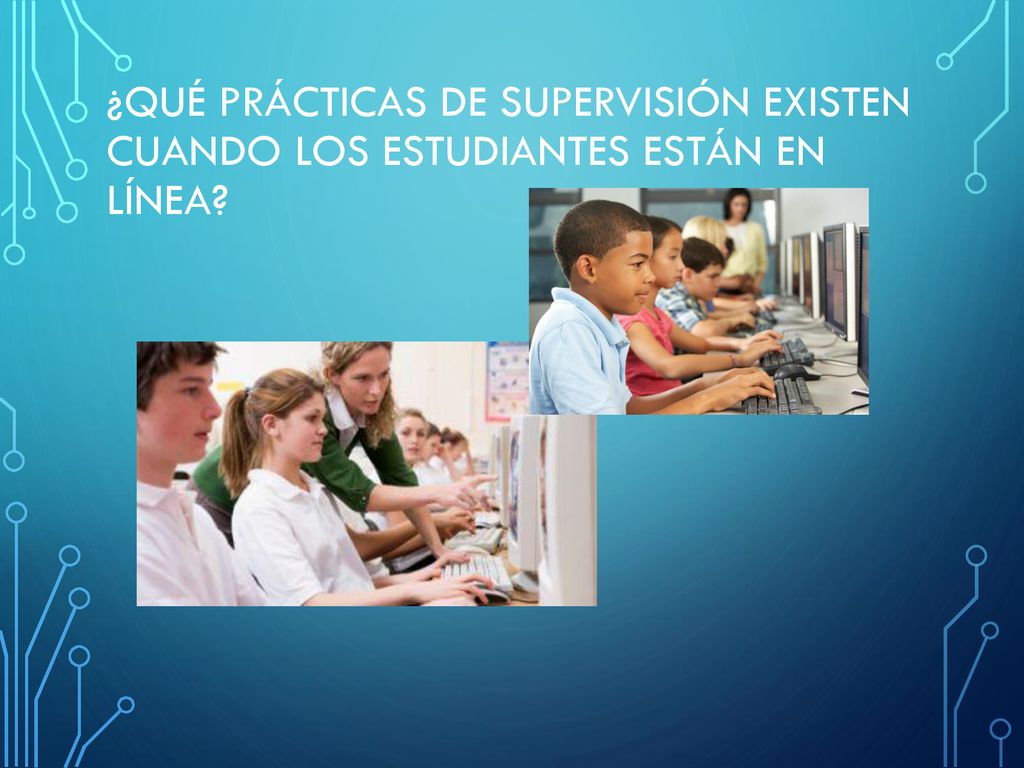 ¿QUÉ PRÁCTICAS DE SUPERVISIÓN EXISTEN CUANDO LOS ESTUDIANTES ESTÁN EN LÍNEA?